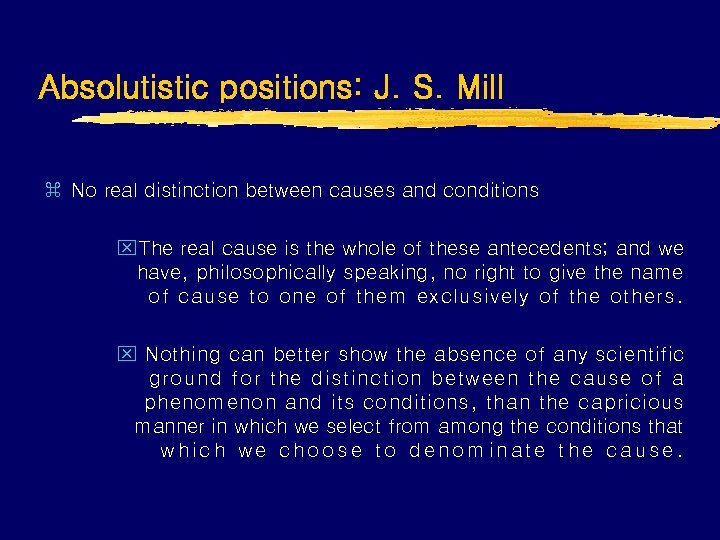 Absolutistic positions: J. S. Mill

⌘ No real distinction between causes and conditions

☒ The real cause is the whole of these antecedents; and we have, philosophically speaking, no right to give the name of cause to one of them exclusively of the others.

☒ Nothing can better show the absence of any scientific ground for the distinction between the cause of a phenomenon and its conditions, than the capricious manner in which we select from among the conditions that which we choose to denominate the cause.